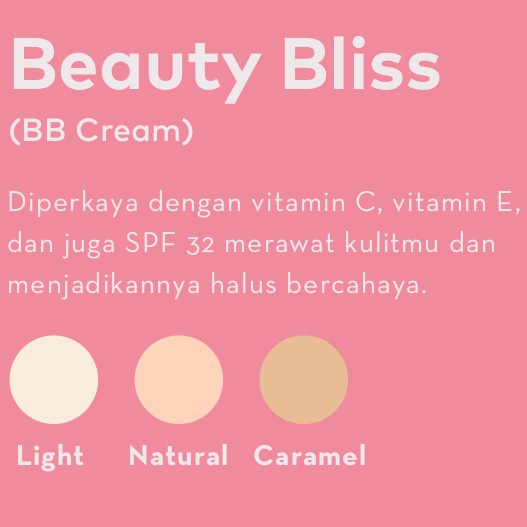 Beauty Bliss
(BB Cream)

Diperkaya dengan vitamin C, vitamin E, dan juga SPF 32 merawat kulitmu dan menjadikannya halus bercahaya.

Light Natural Caramel